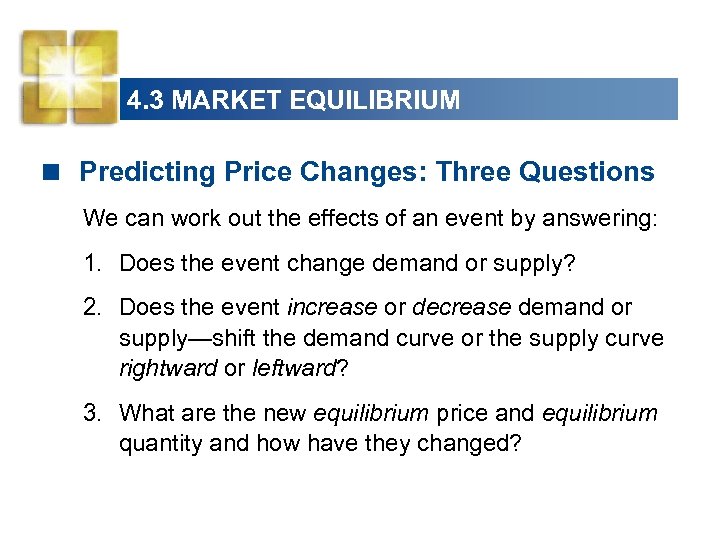 4.3 MARKET EQUILIBRIUM

■ Predicting Price Changes: Three Questions

We can work out the effects of an event by answering:

1. Does the event change demand or supply?

2. Does the event increase or decrease demand or supply—shift the demand curve or the supply curve rightward or leftward?

3. What are the new equilibrium price and equilibrium quantity and how have they changed?